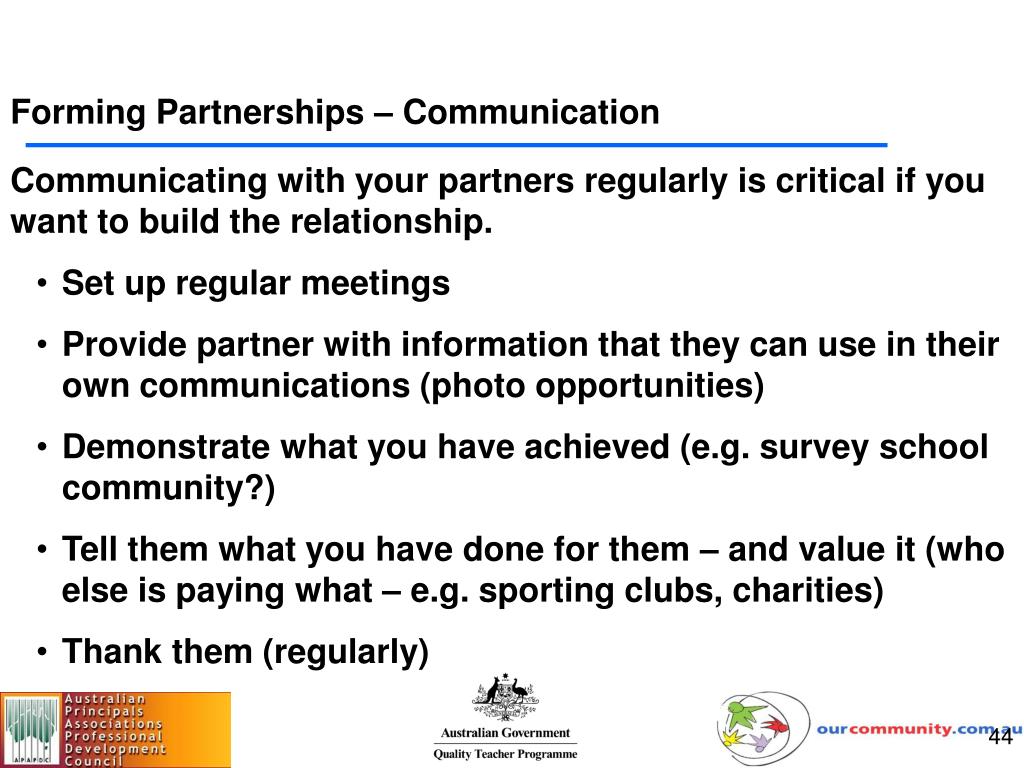 Forming Partnerships – Communication

Communicating with your partners regularly is critical if you want to build the relationship.

• Set up regular meetings
• Provide partner with information that they can use in their own communications (photo opportunities)
• Demonstrate what you have achieved (e.g. survey school community?)
• Tell them what you have done for them – and value it (who else is paying what – e.g. sporting clubs, charities)
• Thank them (regularly)

APAPDC Australian Principals Associations Professional Development Council

Australian Government
Quality Teacher Programme

ourcommunity.com.au

44